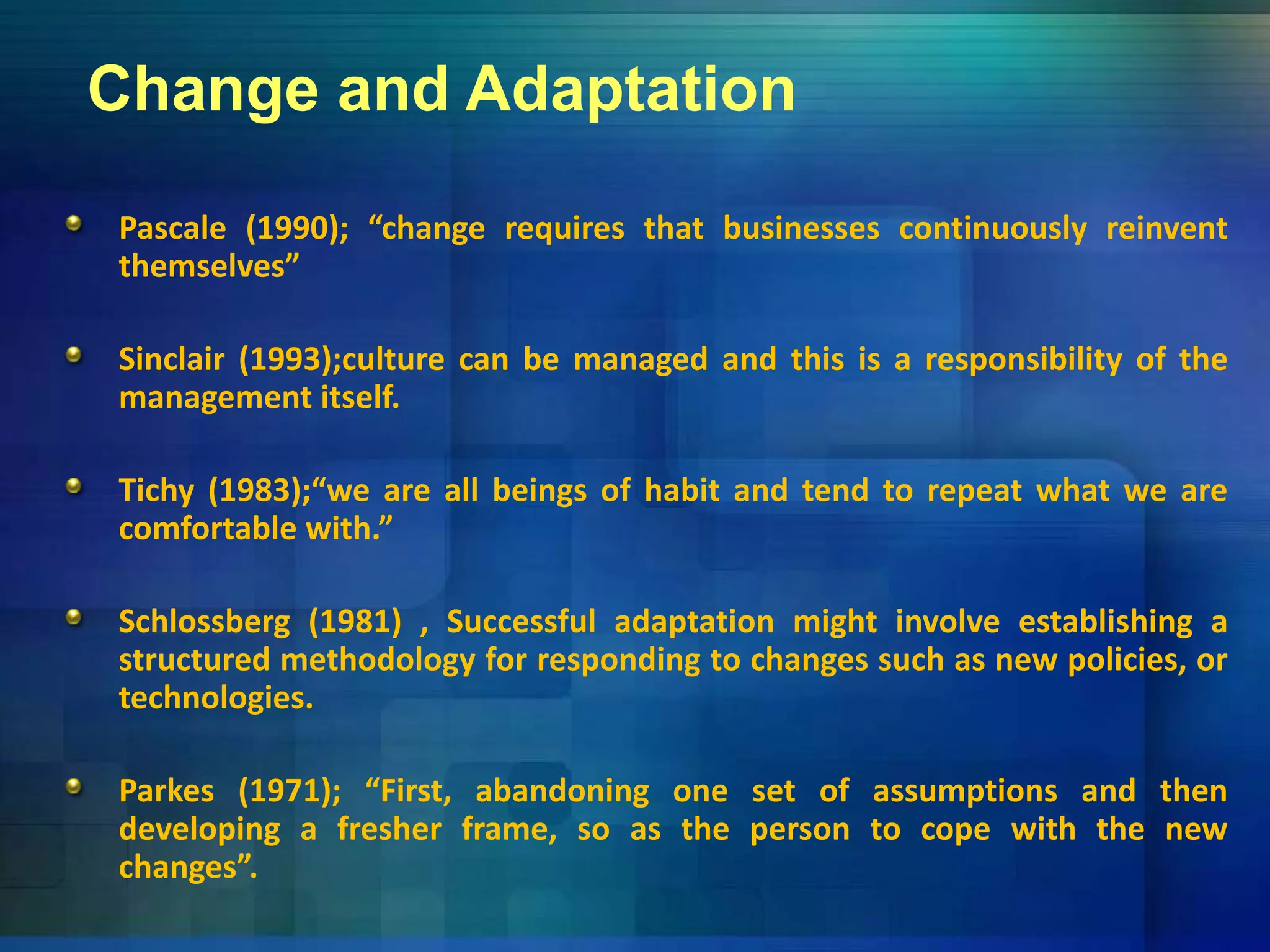 Change and Adaptation

Pascale (1990); “change requires that businesses continuously reinvent themselves”

Sinclair (1993);culture can be managed and this is a responsibility of the management itself.

Tichy (1983);“we are all beings of habit and tend to repeat what we are comfortable with.”

Schlossberg (1981) , Successful adaptation might involve establishing a structured methodology for responding to changes such as new policies, or technologies.

Parkes (1971); “First, abandoning one set of assumptions and then developing a fresher frame, so as the person to cope with the new changes”.